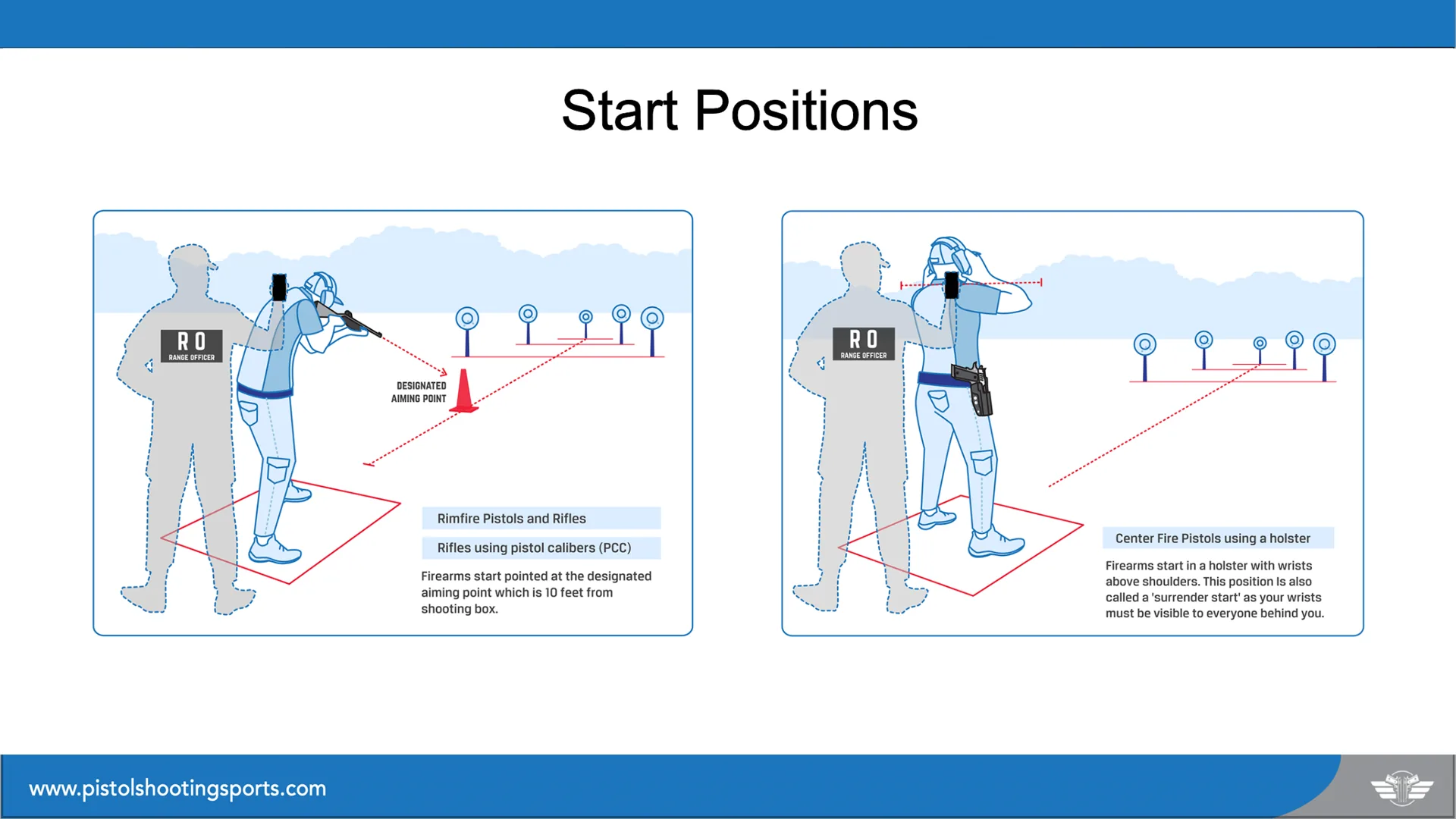 Start Positions

RO
RANGE OFFICER

DESIGNATED AIMING POINT

Rimfire Pistols and Rifles

Rifles using pistol calibers (PCC)

Firearms start pointed at the designated aiming point which is 10 feet from shooting box.

RO
RANGE OFFICER

Center Fire Pistols using a holster

Firearms start in a holster with wrists above shoulders. This position Is also called a 'surrender start' as your wrists must be visible to everyone behind you.

www.pistolshootingsports.com